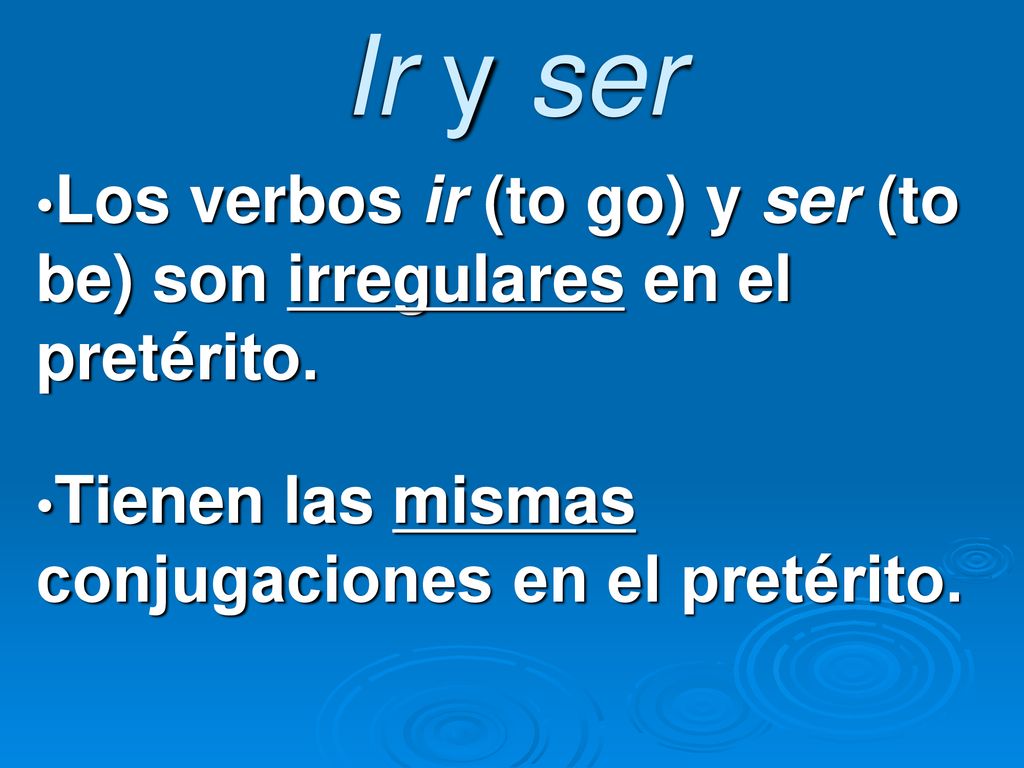 Ir y ser

•Los verbos ir (to go) y ser (to be) son irregulares en el pretérito.

•Tienen las mismas conjugaciones en el pretérito.